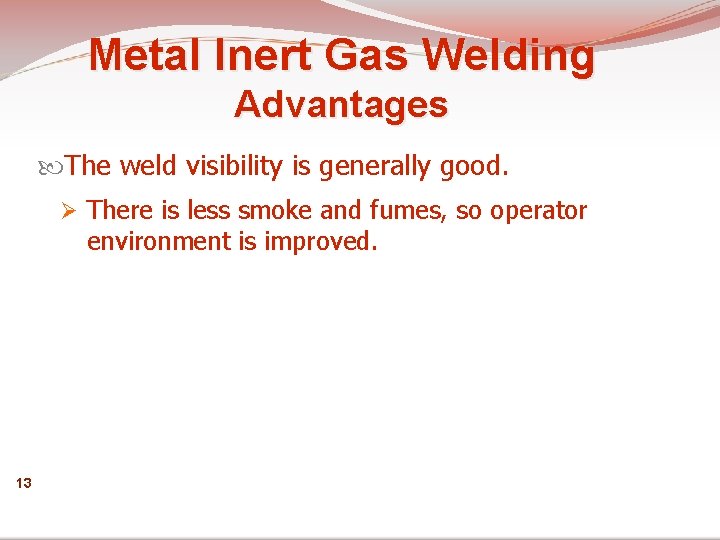 Metal Inert Gas Welding
Advantages

The weld visibility is generally good.

➢ There is less smoke and fumes, so operator environment is improved.

13